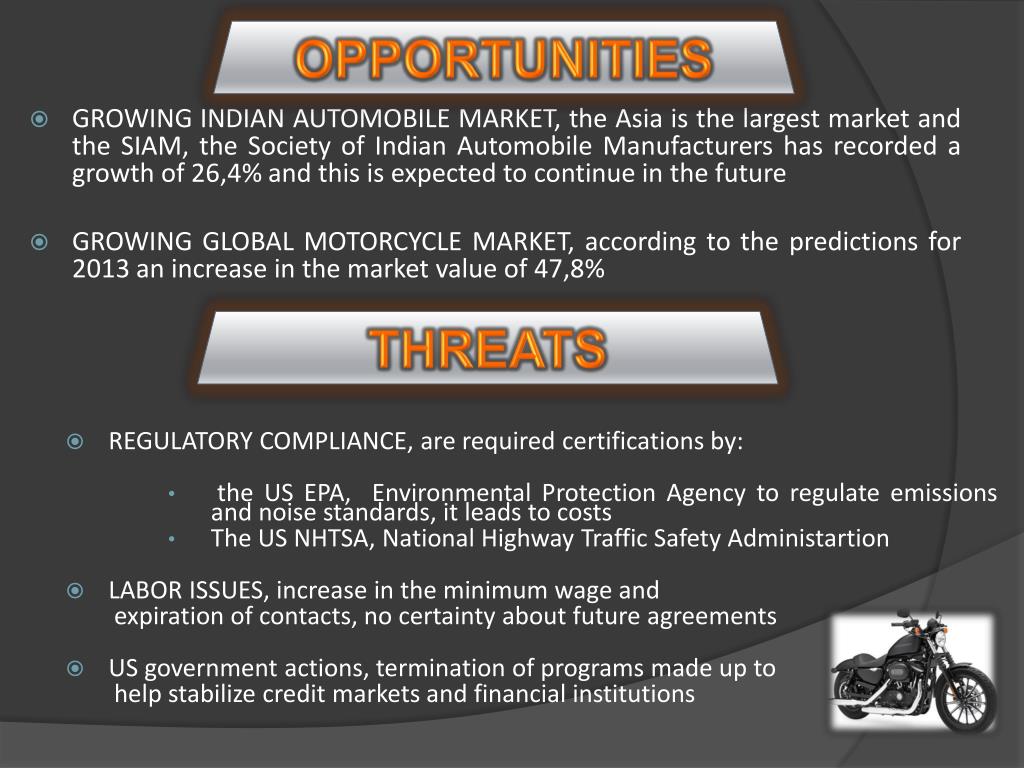 OPPORTUNITIES

GROWING INDIAN AUTOMOBILE MARKET, the Asia is the largest market and the SIAM, the Society of Indian Automobile Manufacturers has recorded a growth of 26,4% and this is expected to continue in the future

GROWING GLOBAL MOTORCYCLE MARKET, according to the predictions for 2013 an increase in the market value of 47,8%

THREATS

REGULATORY COMPLIANCE, are required certifications by:

the US EPA, Environmental Protection Agency to regulate emissions and noise standards, it leads to costs

The US NHTSA, National Highway Traffic Safety Administartion

LABOR ISSUES, increase in the minimum wage and expiration of contacts, no certainty about future agreements

US government actions, termination of programs made up to help stabilize credit markets and financial institutions